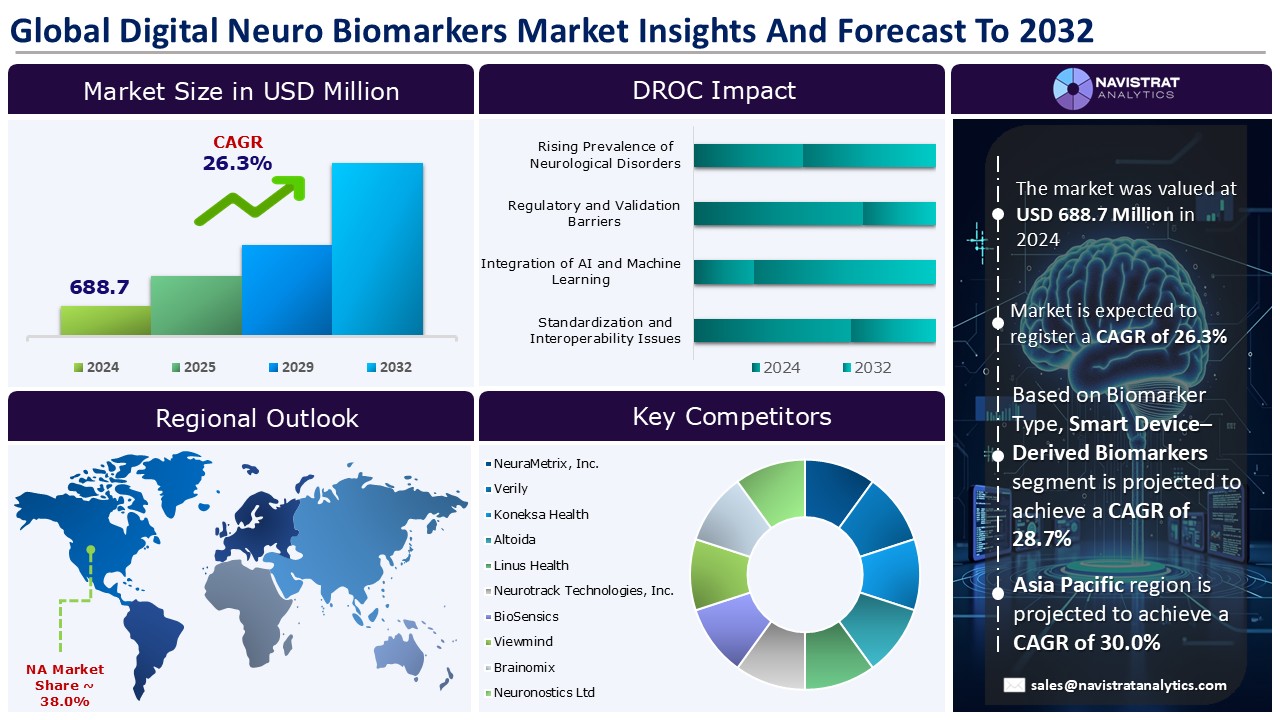 Global Digital Neuro Biomarkers Market Insights And Forecast To 2032

Market Size in USD Million

CAGR
26.3%

688.7

2024
2025
2029
2032

DROC Impact

Rising Prevalence of Neurological Disorders

Regulatory and Validation Barriers

Integration of AI and Machine Learning

Standardization and Interoperability Issues

2024
2032

NAVISTRAT ANALYTICS

The market was valued at USD 688.7 Million in 2024

Market is expected to register a CAGR of 26.3%

Based on Biomarker Type, Smart Device–Derived Biomarkers segment is projected to achieve a CAGR of 28.7%

Asia Pacific region is projected to achieve a CAGR of 30.0%

sales@navistratanalytics.com

Regional Outlook

NA Market Share ~ 38.0%

Key Competitors

NeuraMetrix, Inc.
Verily
Koneksa Health
Altoida
Linus Health
Neurotrack Technologies, Inc.
BioSensics
Viewmind
Brainomix
Neuronostics Ltd